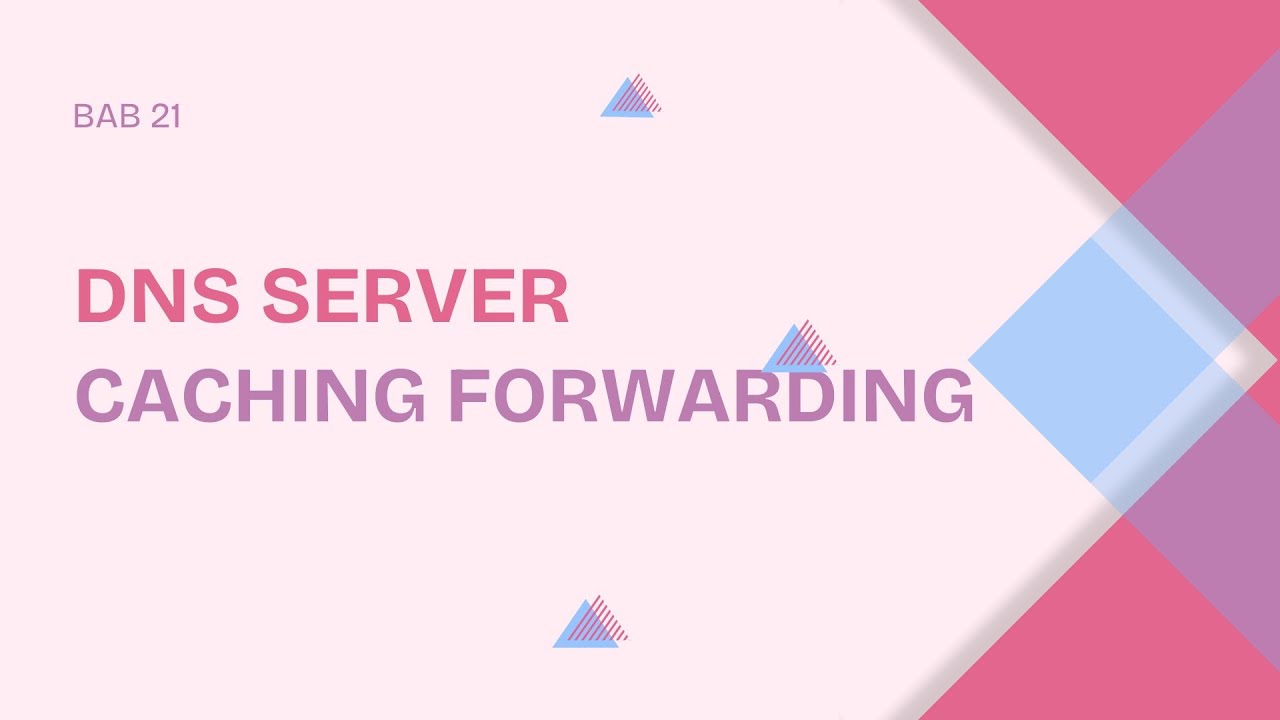 BAB 21

DNS SERVER
CACHING FORWARDING